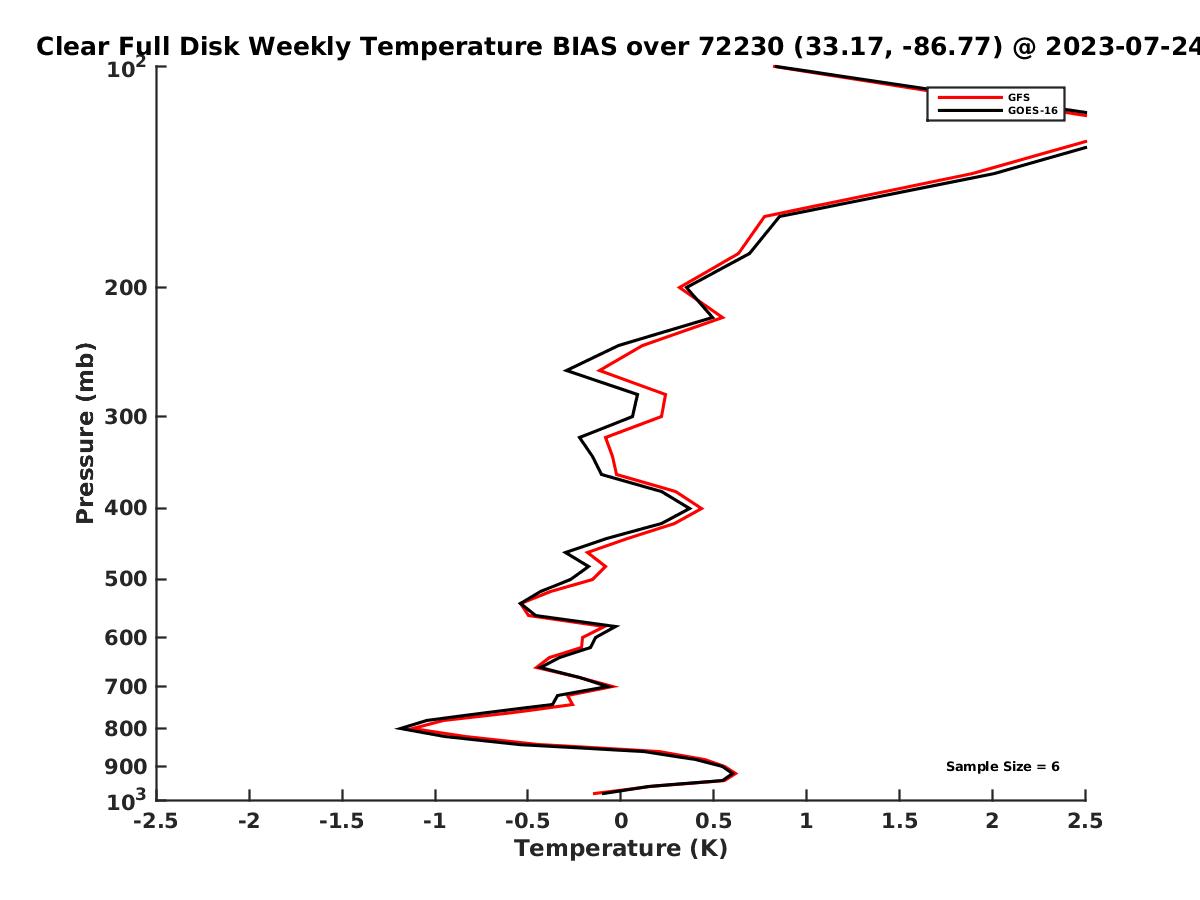 Clear Full Disk Weekly Temperature BIAS over 72230 (33.17, -86.77) @ 2023-07-24

GFS
GOES-16

Pressure (mb)

$10^2$
200
300
400
500
600
700
800
900
$10^3$

Sample Size = 6

-2.5 -2 -1.5 -1 -0.5 0 0.5 1 1.5 2 2.5

Temperature (K)